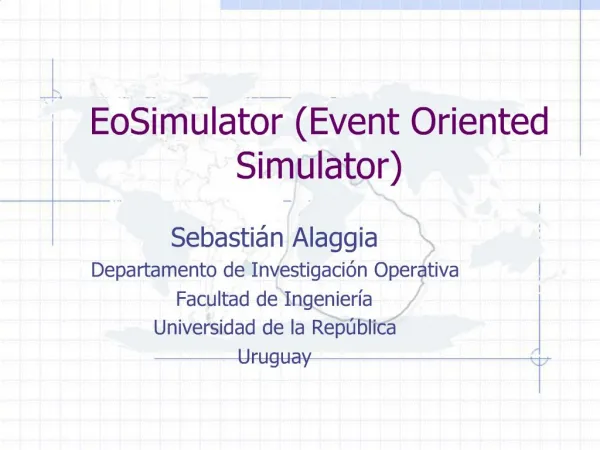 EoSimulator (Event Oriented Simulator)

Sebastián Alaggia
Departamento de Investigación Operativa
Facultad de Ingeniería
Universidad de la República
Uruguay